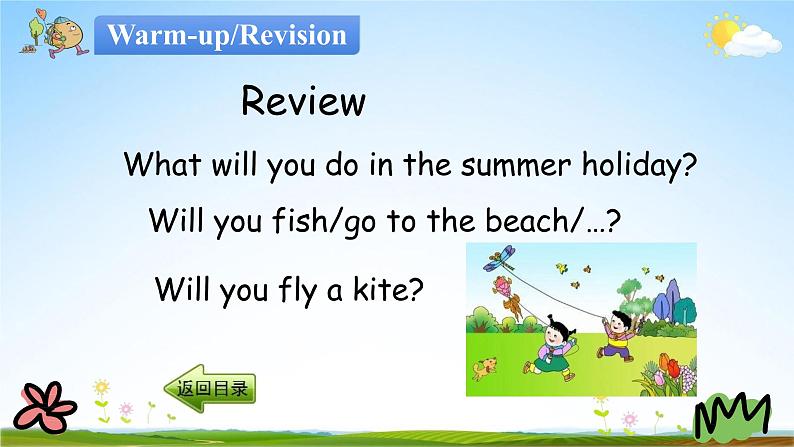 Warm-up/Revision

Review

What will you do in the summer holiday?

Will you fish/go to the beach/…?

Will you fly a kite?

返回目录